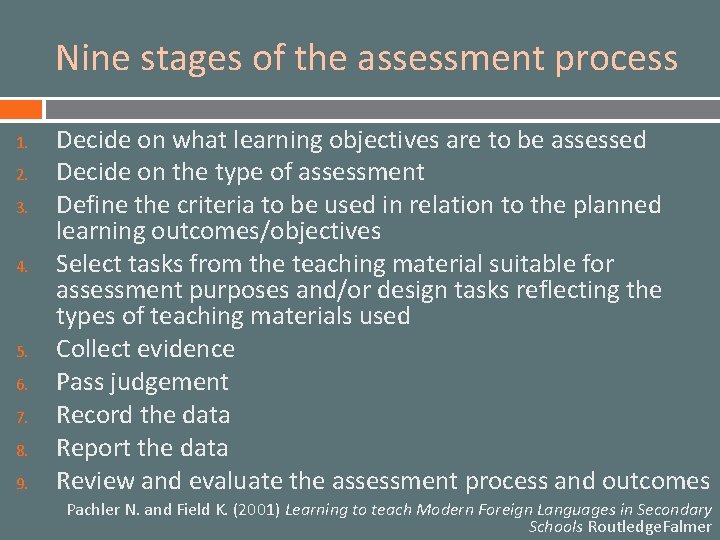 Nine stages of the assessment process

1. Decide on what learning objectives are to be assessed
2. Decide on the type of assessment
3. Define the criteria to be used in relation to the planned learning outcomes/objectives
4. Select tasks from the teaching material suitable for assessment purposes and/or design tasks reflecting the types of teaching materials used
5. Collect evidence
6. Pass judgement
7. Record the data
8. Report the data
9. Review and evaluate the assessment process and outcomes

Pachler N. and Field K. (2001) Learning to teach Modern Foreign Languages in Secondary Schools RoutledgeFalmer